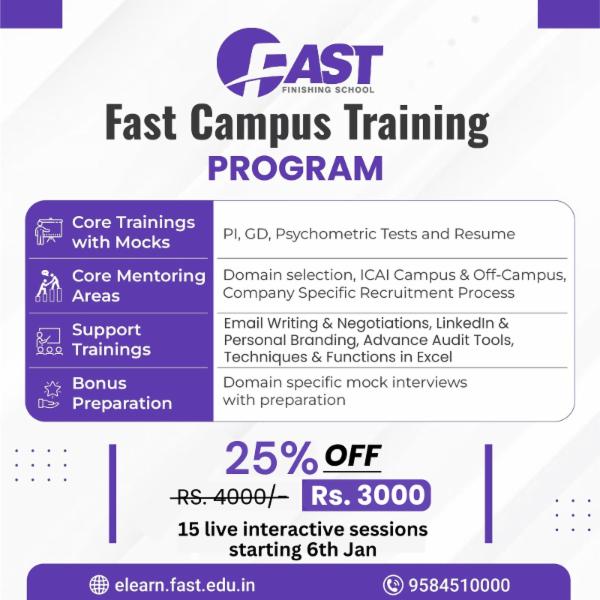 FAST
FINISHING SCHOOL

Fast Campus Training
PROGRAM

| Core Trainings with Mocks | PI, GD, Psychometric Tests and Resume |
|---|---|
| Core Mentoring Areas | Domain selection, ICAI Campus & Off-Campus, Company Specific Recruitment Process |
| Support Trainings | Email Writing & Negotiations, LinkedIn & Personal Branding, Advance Audit Tools, Techniques & Functions in Excel |
| Bonus Preparation | Domain specific mock interviews with preparation |

25% OFF
RS. 4000/- Rs. 3000
15 live interactive sessions starting 6th Jan

elearn.fast.edu.in
9584510000